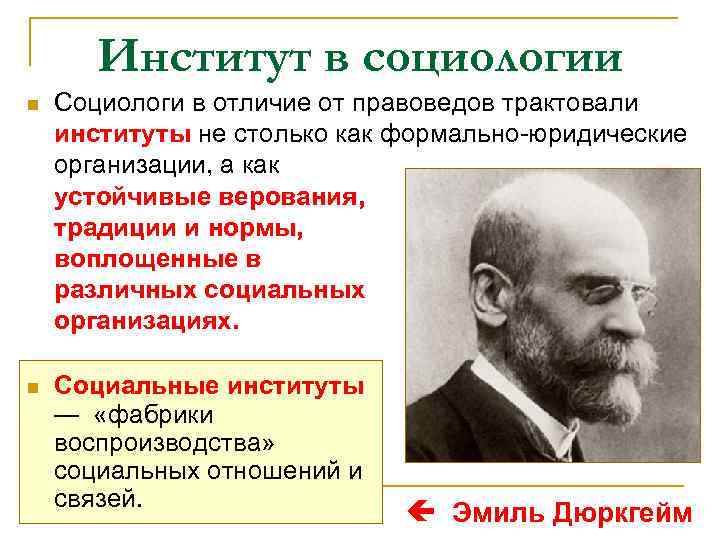 Институт в социологии

Социологи в отличие от правоведов трактовали институты не столько как формально-юридические организации, а как устойчивые верования, традиции и нормы, воплощенные в различных социальных организациях.

Социальные институты — «фабрики воспроизводства» социальных отношений и связей.

← Эмиль Дюркгейм